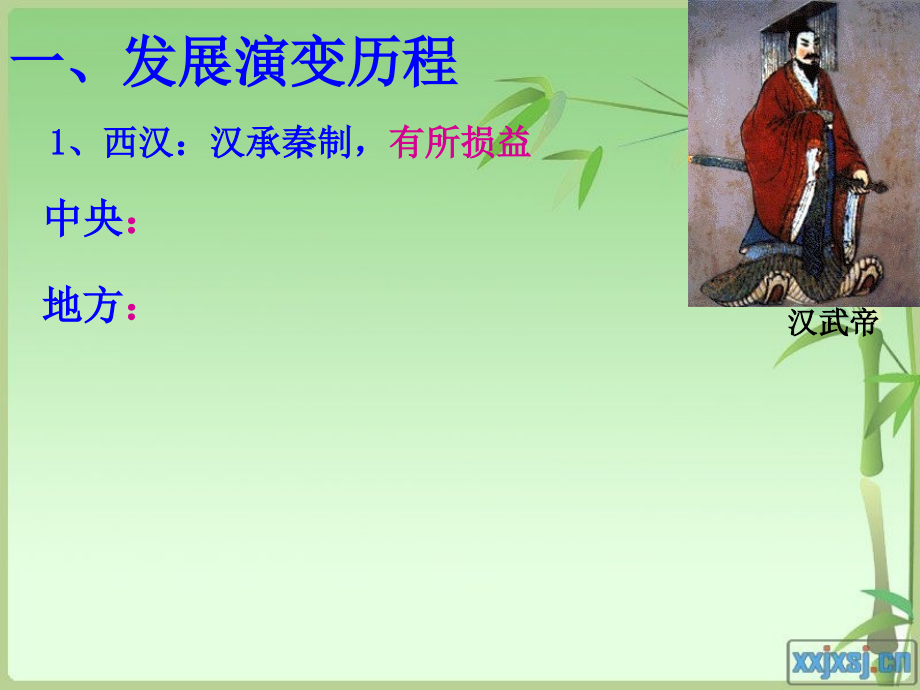 一、发展演变历程

1、西汉：汉承秦制，有所损益

中央：

地方：

汉武帝

xxjxsj.cn